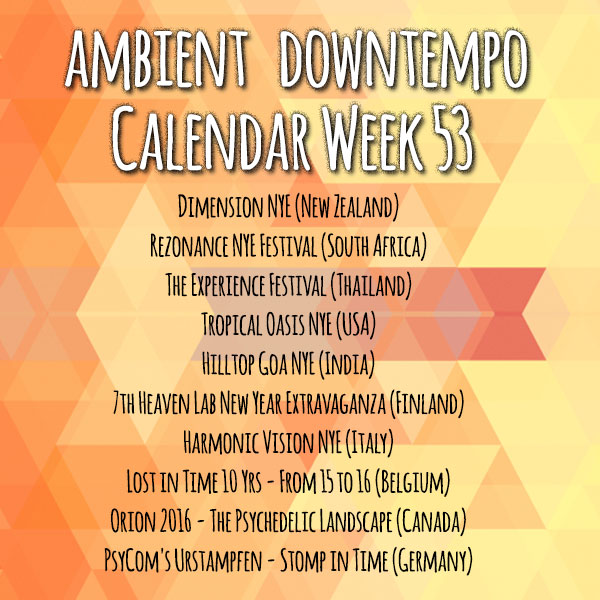 AMBIENT DOWNTEMPO
Calendar Week 53

Dimension NYE (New Zealand)
Rezonance NYE Festival (South Africa)
The Experience Festival (Thailand)
Tropical Oasis NYE (USA)
Hilltop Goa NYE (India)
7th Heaven Lab New Year Extravaganza (Finland)
Harmonic Vision NYE (Italy)
Lost in Time 10 Yrs - From 15 to 16 (Belgium)
Orion 2016 - The Psychedelic Landscape (Canada)
PsyCom's Urstampfen - Stomp in Time (Germany)